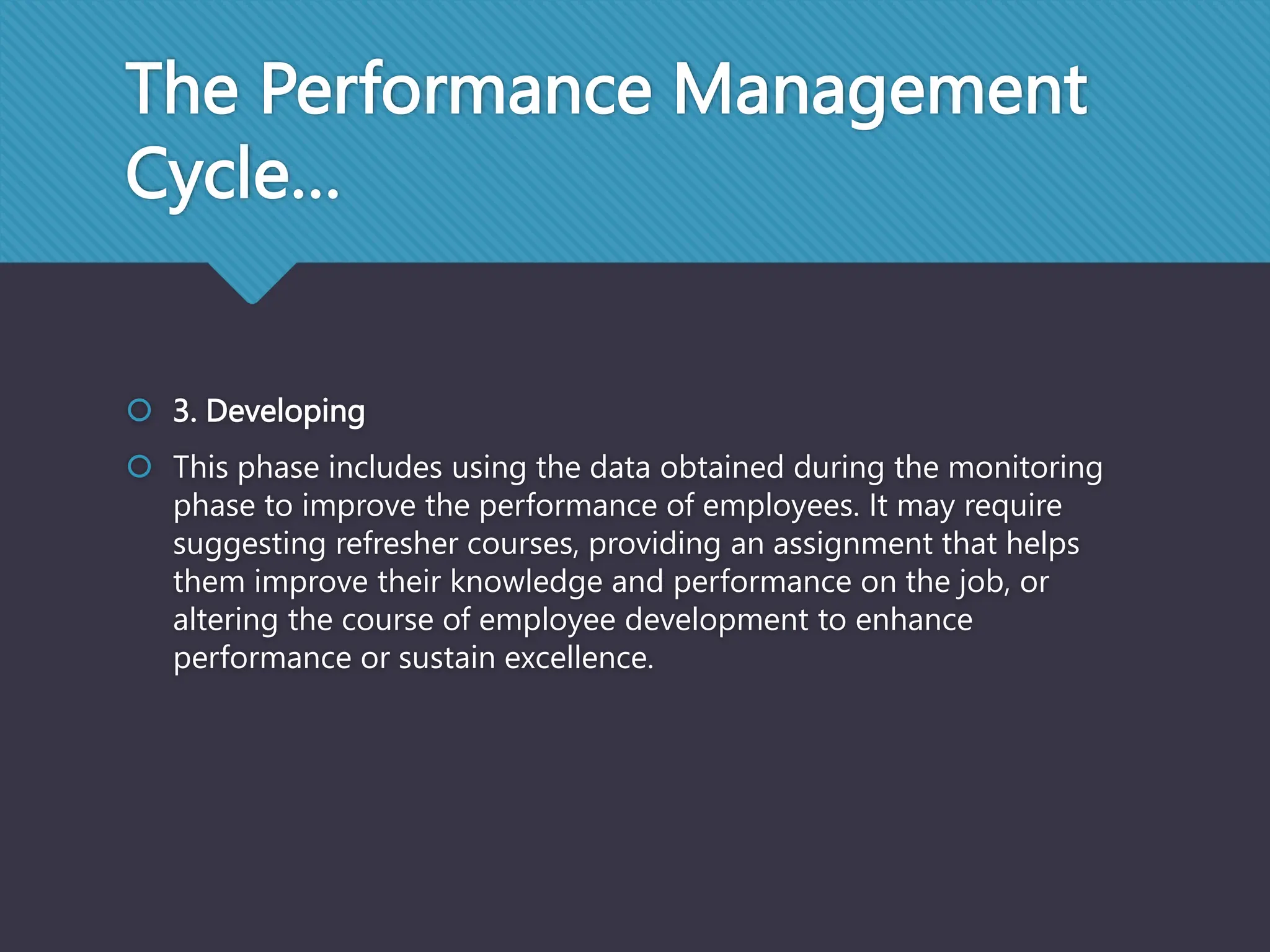 The Performance Management Cycle…

3. Developing

This phase includes using the data obtained during the monitoring phase to improve the performance of employees. It may require suggesting refresher courses, providing an assignment that helps them improve their knowledge and performance on the job, or altering the course of employee development to enhance performance or sustain excellence.